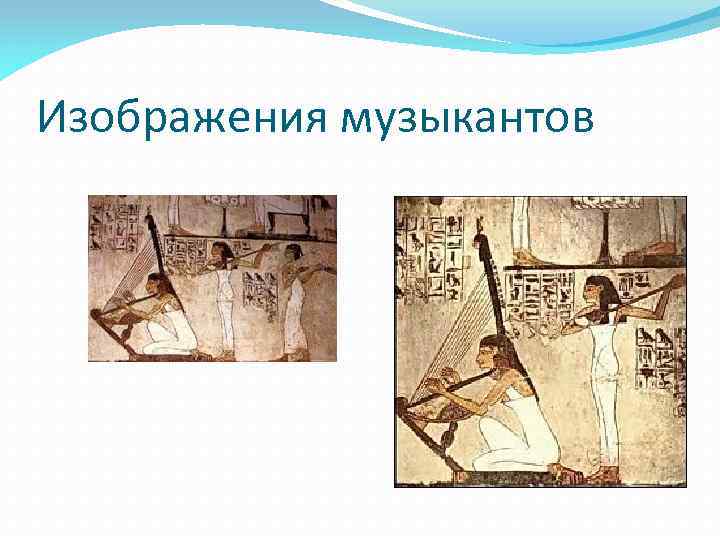 Изображения музыкантов